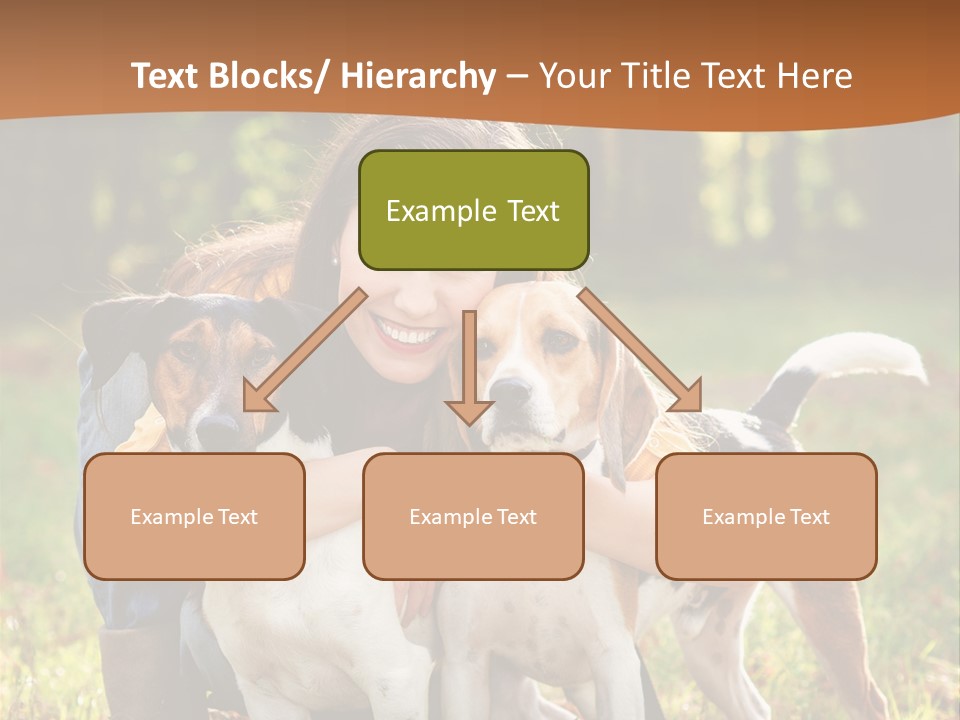 Text Blocks/ Hierarchy – Your Title Text Here

Example Text

Example Text

Example Text

Example Text